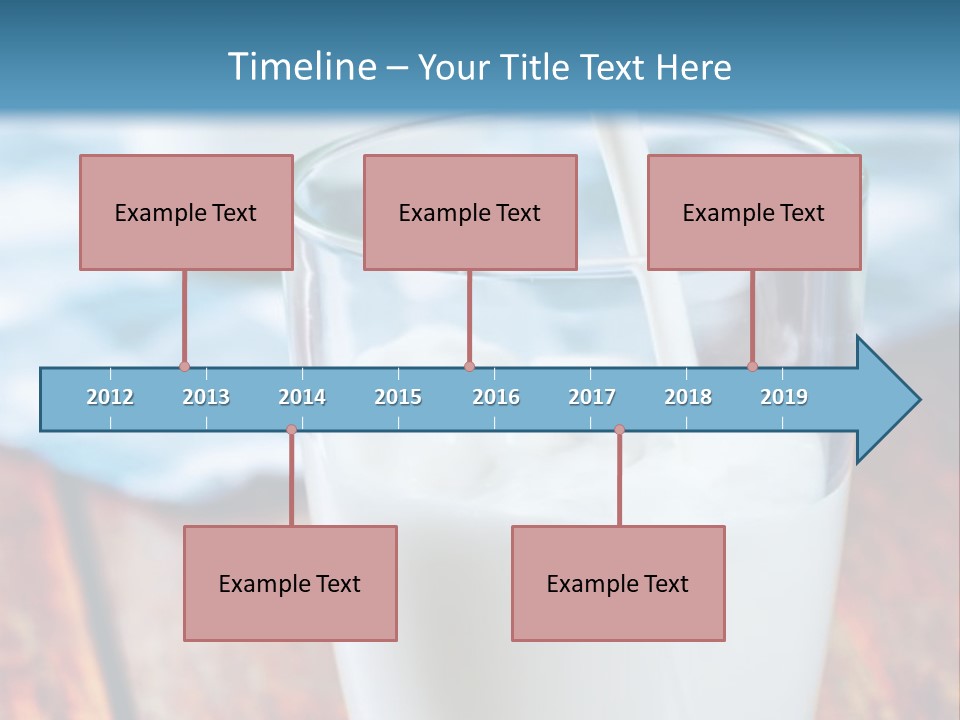 Timeline – Your Title Text Here

Example Text

Example Text

Example Text

2012 2013 2014 2015 2016 2017 2018 2019

Example Text

Example Text